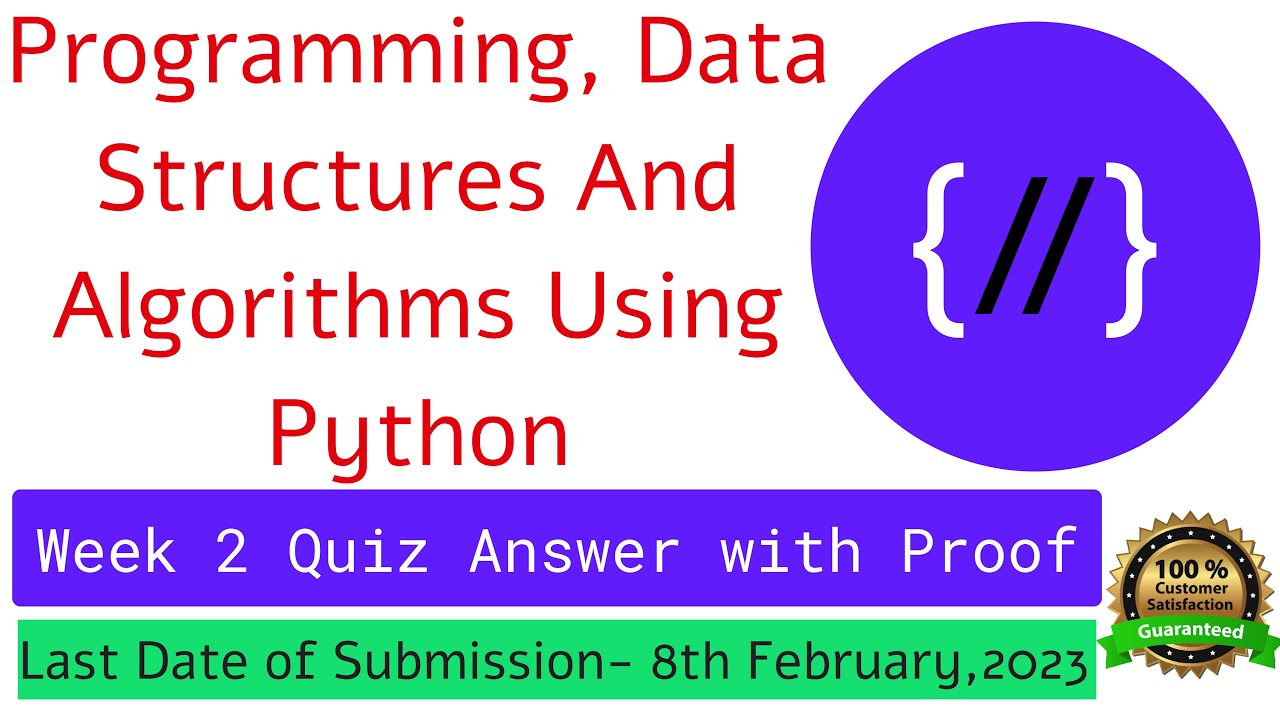 Programming, Data Structures And Algorithms Using Python

{//}

Week 2 Quiz Answer with Proof

100 % Customer Satisfaction Guaranteed

Last Date of Submission- 8th February,2023